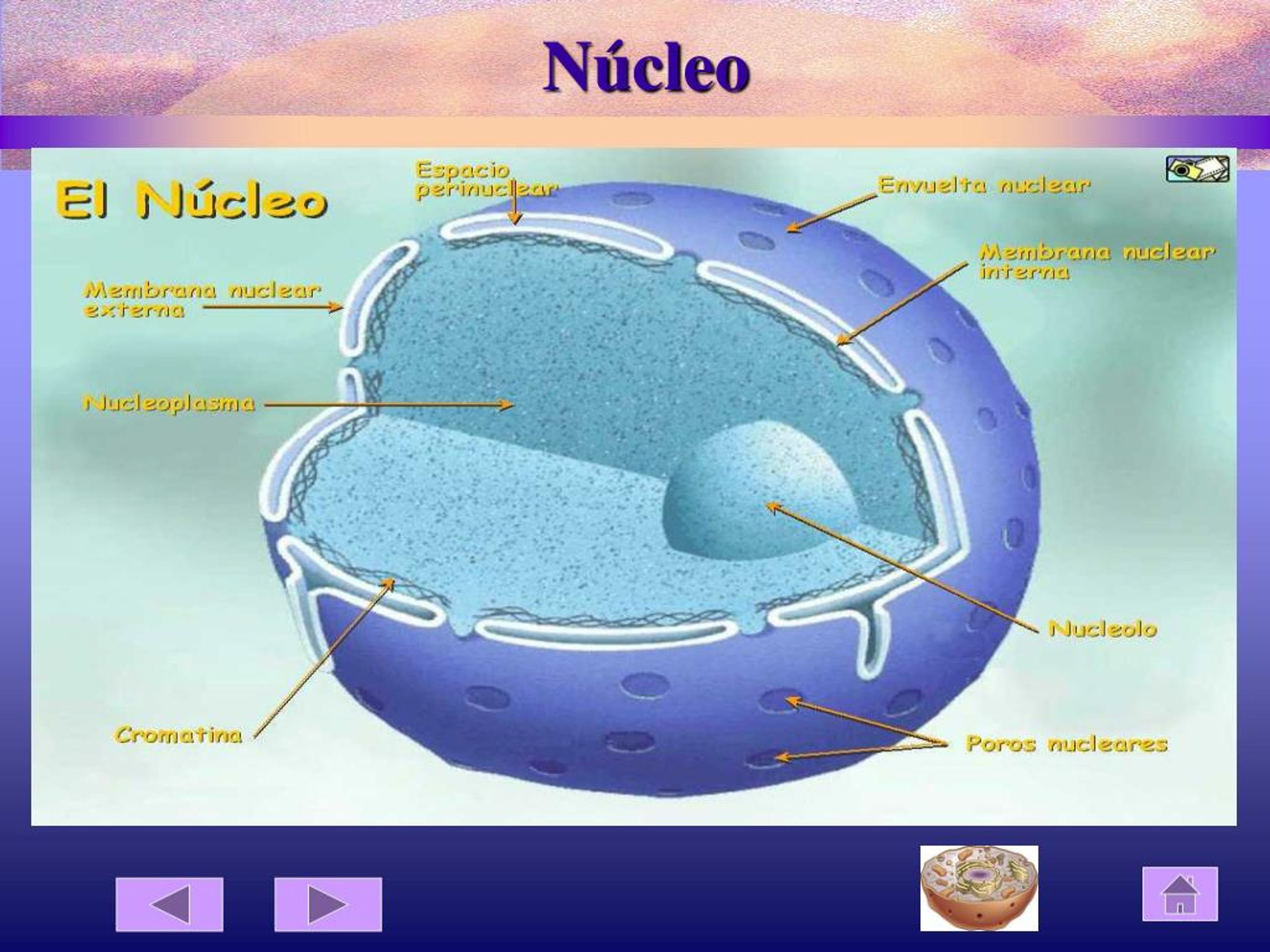 Núcleo

El Núcleo

Espacio perinuclear

Envuelta nuclear

Membrana nuclear interna

Membrana nuclear externa

Nucleoplasma

Nucleolo

Cromatina

Poros nucleares